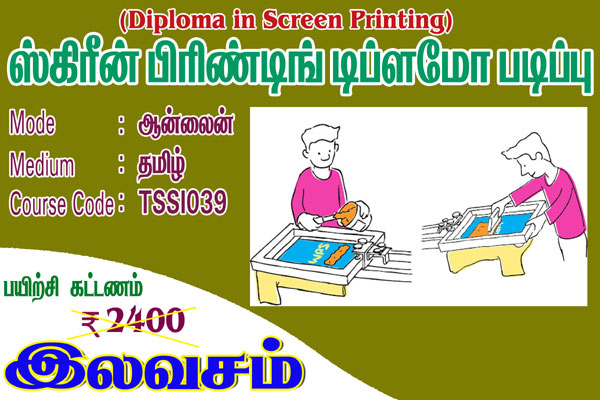 (Diploma in Screen Printing)

ஸ்கிரீன் பிரிண்டிங் டிப்ளமோ படிப்பு

Mode : ஆன்லைன்

Medium : தமிழ்

Course Code : TSSI039

பயிற்சி கட்டணம்

₹ 2400

இலவசம்